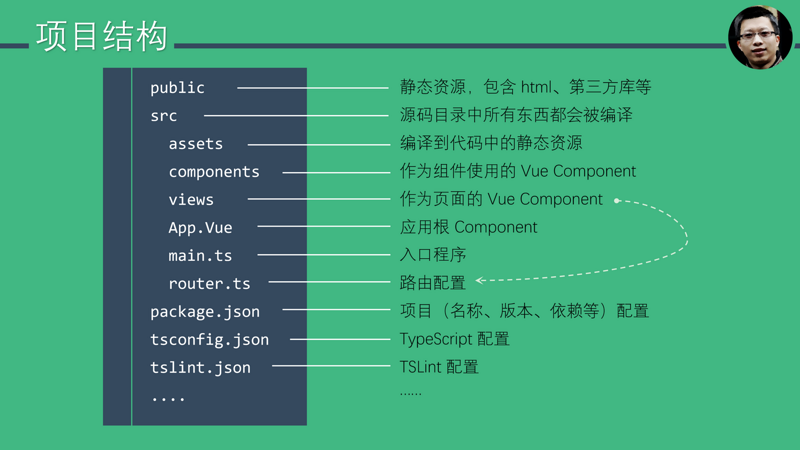 项目结构

public
src
assets
components
views
App.Vue
main.ts
router.ts
package.json
tsconfig.json
tslint.json
....

静态资源，包含 html、第三方库等
源码目录中所有东西都会被编译
编译到代码中的静态资源
作为组件使用的 Vue Component
作为页面的 Vue Component
应用根 Component
入口程序
路由配置
项目（名称、版本、依赖等）配置
TypeScript 配置
TSLint 配置
......